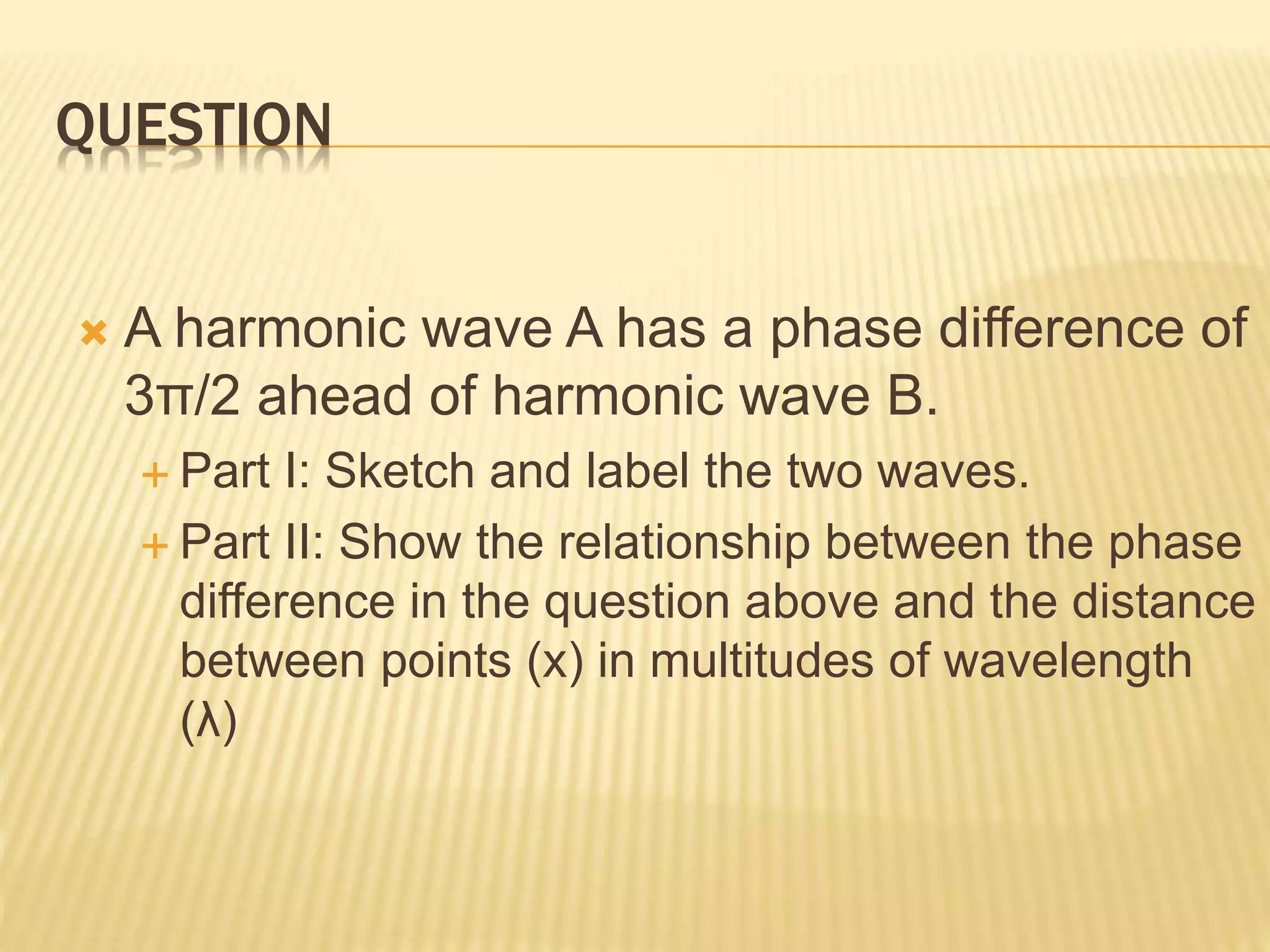 QUESTION

A harmonic wave A has a phase difference of $3\pi/2$ ahead of harmonic wave B.

Part I: Sketch and label the two waves.

Part II: Show the relationship between the phase difference in the question above and the distance between points (x) in multitudes of wavelength ($\lambda$)